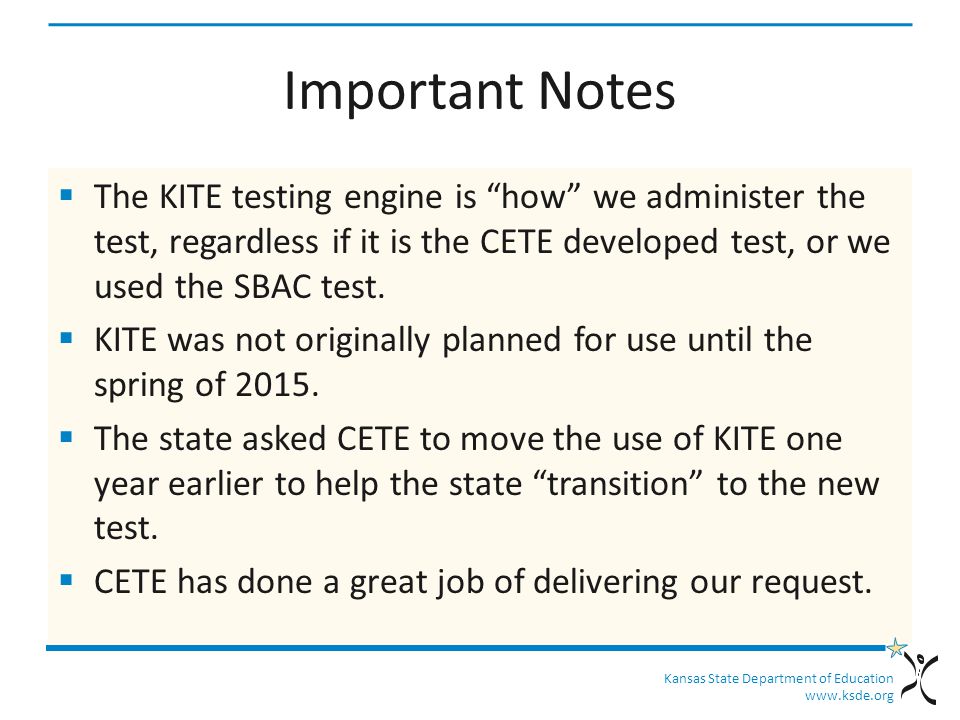 Important Notes

▪ The KITE testing engine is “how” we administer the test, regardless if it is the CETE developed test, or we used the SBAC test.

▪ KITE was not originally planned for use until the spring of 2015.

▪ The state asked CETE to move the use of KITE one year earlier to help the state “transition” to the new test.

▪ CETE has done a great job of delivering our request.

Kansas State Department of Education
www.ksde.org